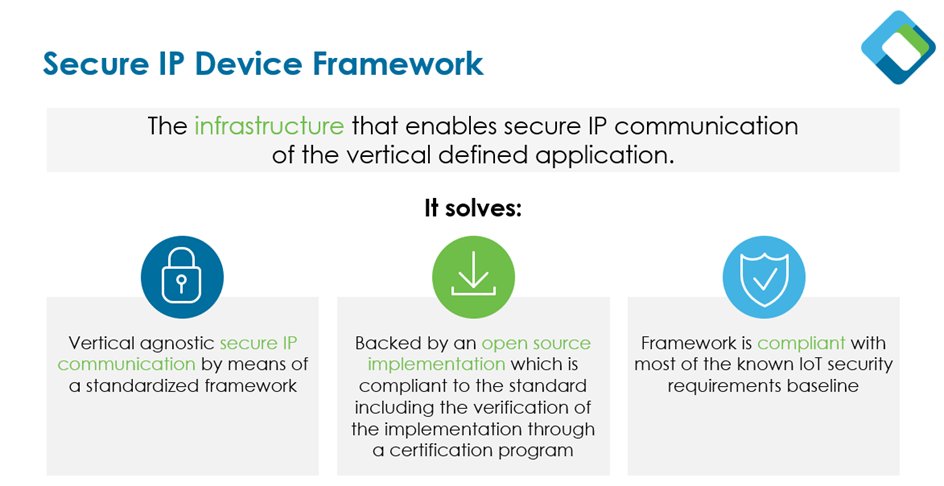 Secure IP Device Framework

The infrastructure that enables secure IP communication of the vertical defined application.

It solves:

Vertical agnostic secure IP communication by means of a standardized framework

Backed by an open source implementation which is compliant to the standard including the verification of the implementation through a certification program

Framework is compliant with most of the known IoT security requirements baseline